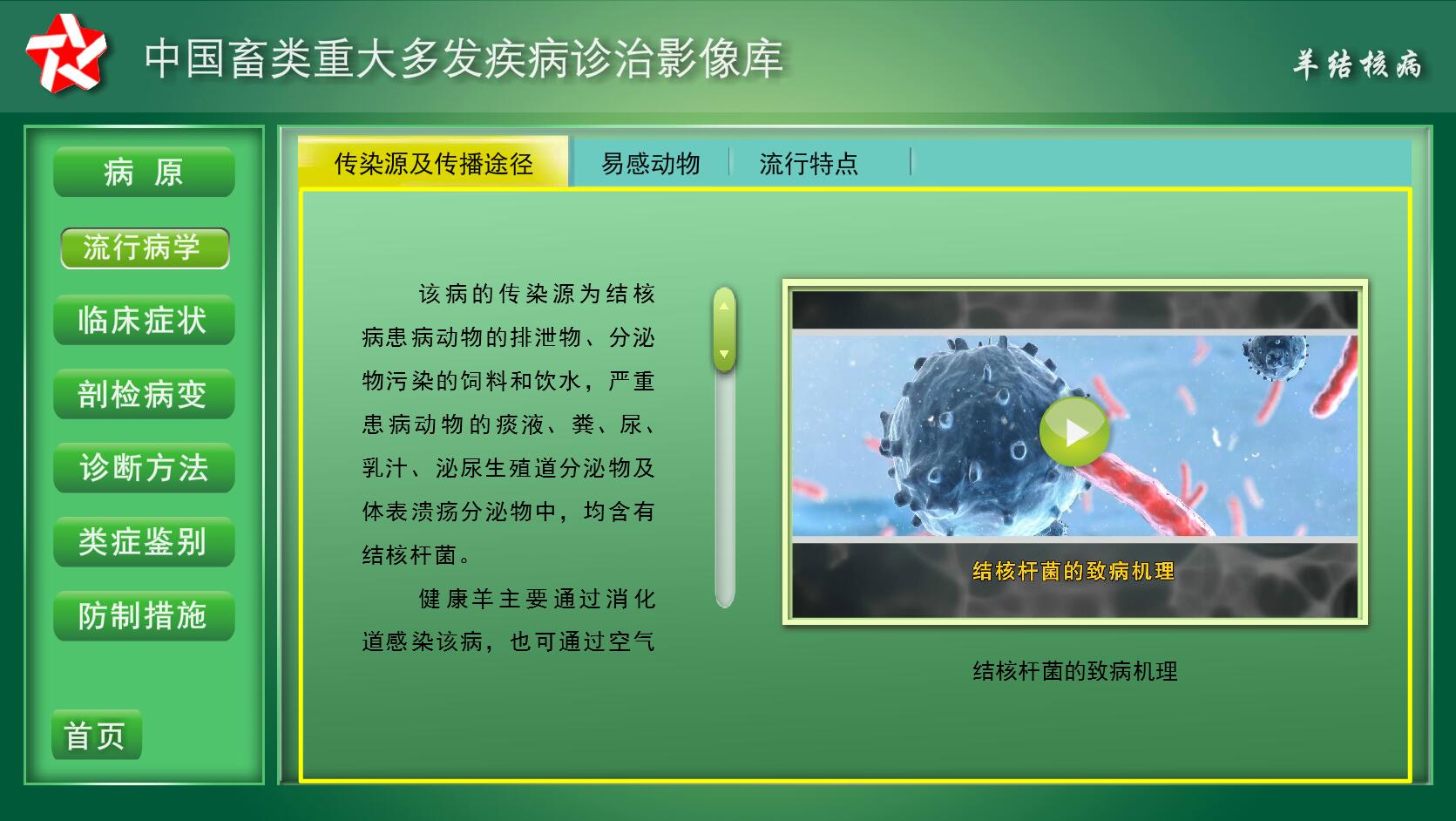 中国畜类重大多发疾病诊治影像库

羊结核病

病 原

流行病学

临床症状

剖检病变

诊断方法

类症鉴别

防制措施

首页

传染源及传播途径

易感动物

流行特点

该病的传染源为结核病患病动物的排泄物、分泌物污染的饲料和饮水，严重患病动物的痰液、粪、尿、乳汁、泌尿生殖道分泌物及体表溃疡分泌物中，均含有结核杆菌。

健康羊主要通过消化道感染该病，也可通过空气

结核杆菌的致病机理

结核杆菌的致病机理